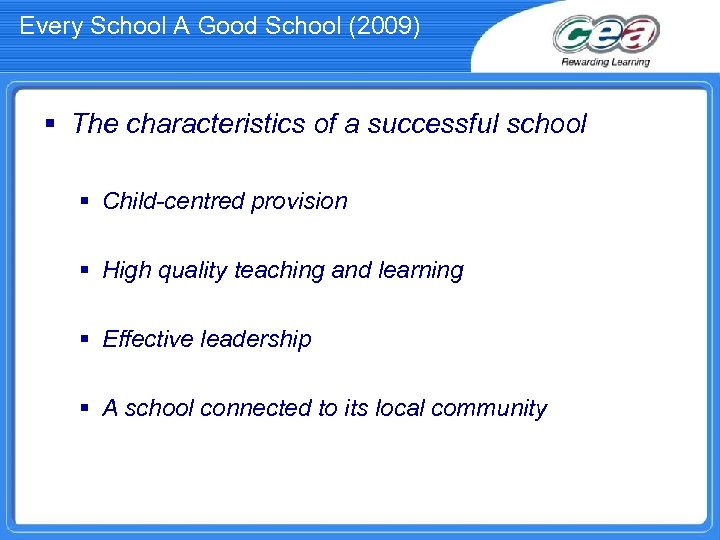 Every School A Good School (2009)

cea
Rewarding Learning

▪ The characteristics of a successful school

▪ Child-centred provision

▪ High quality teaching and learning

▪ Effective leadership

▪ A school connected to its local community